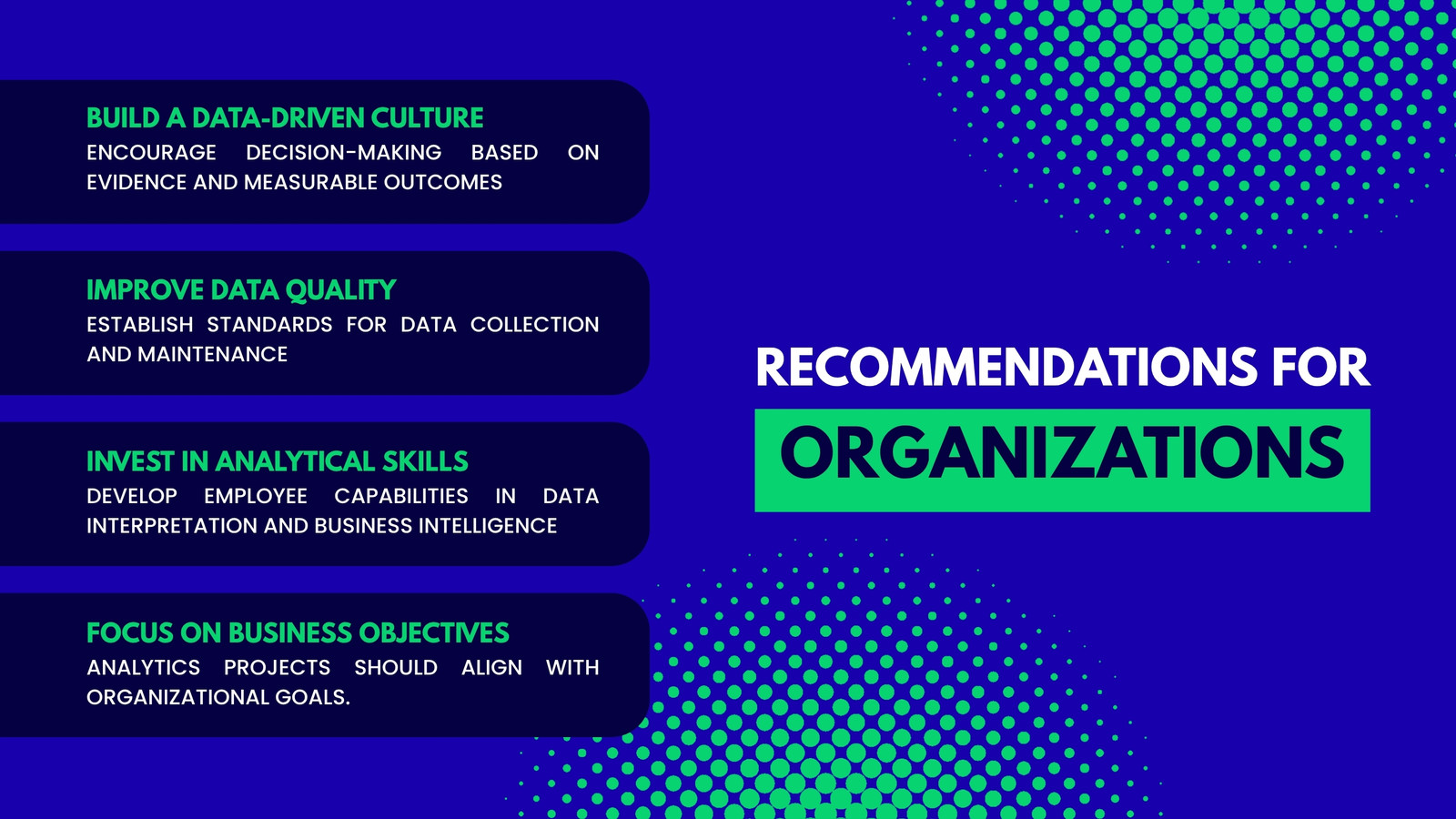 BUILD A DATA-DRIVEN CULTURE
ENCOURAGE DECISION-MAKING BASED ON EVIDENCE AND MEASURABLE OUTCOMES

IMPROVE DATA QUALITY
ESTABLISH STANDARDS FOR DATA COLLECTION AND MAINTENANCE

INVEST IN ANALYTICAL SKILLS
DEVELOP EMPLOYEE CAPABILITIES IN DATA INTERPRETATION AND BUSINESS INTELLIGENCE

FOCUS ON BUSINESS OBJECTIVES
ANALYTICS PROJECTS SHOULD ALIGN WITH ORGANIZATIONAL GOALS.

RECOMMENDATIONS FOR
ORGANIZATIONS